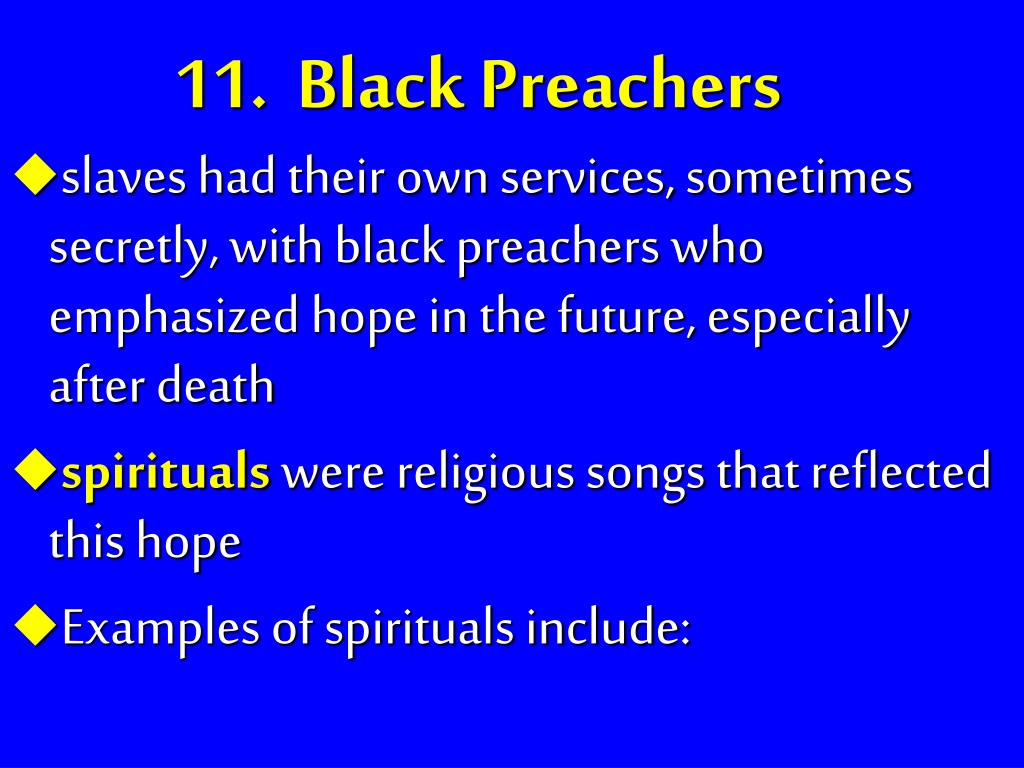 11. Black Preachers

◆slaves had their own services, sometimes secretly, with black preachers who emphasized hope in the future, especially after death

◆spirituals were religious songs that reflected this hope

◆Examples of spirituals include: